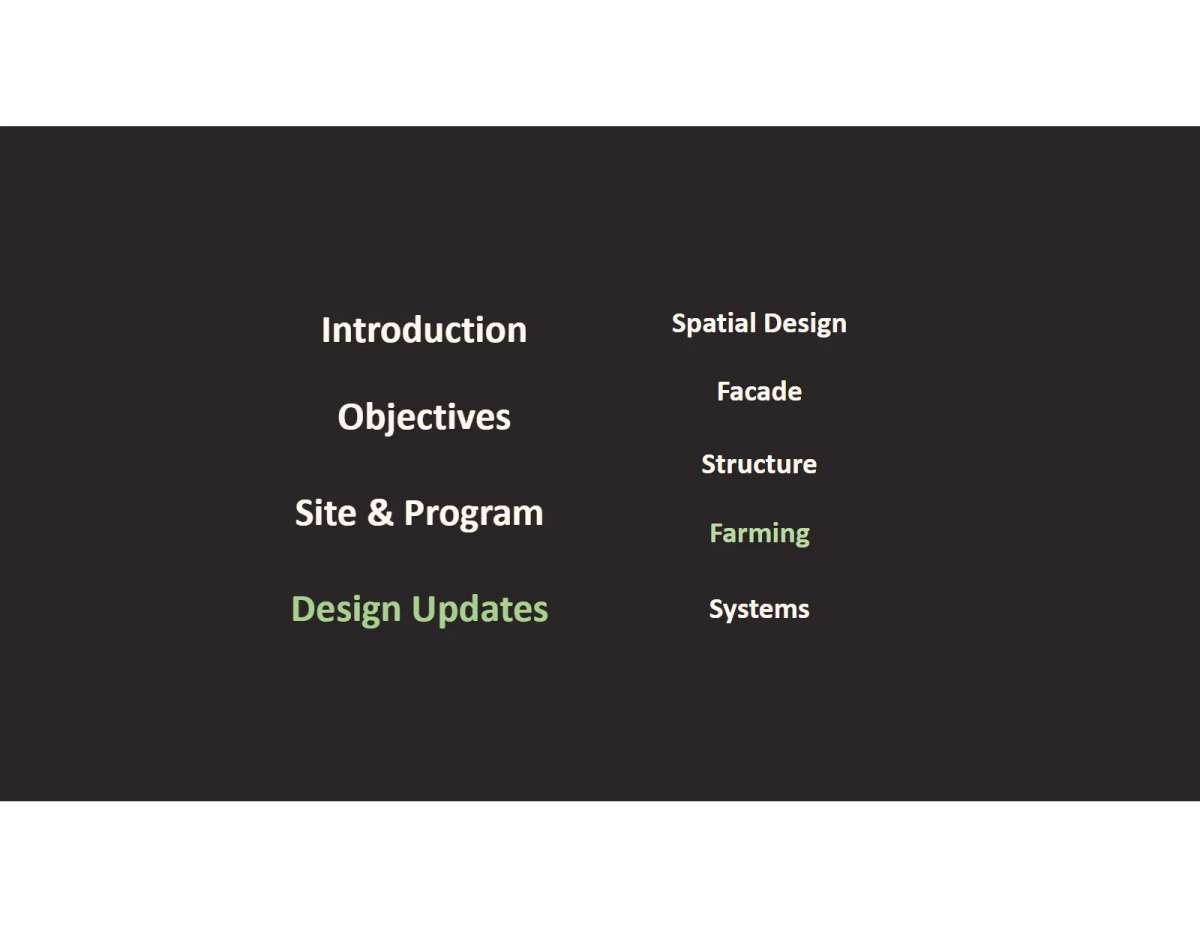 Introduction

Objectives

Site & Program

Design Updates

Spatial Design

Facade

Structure

Farming

Systems